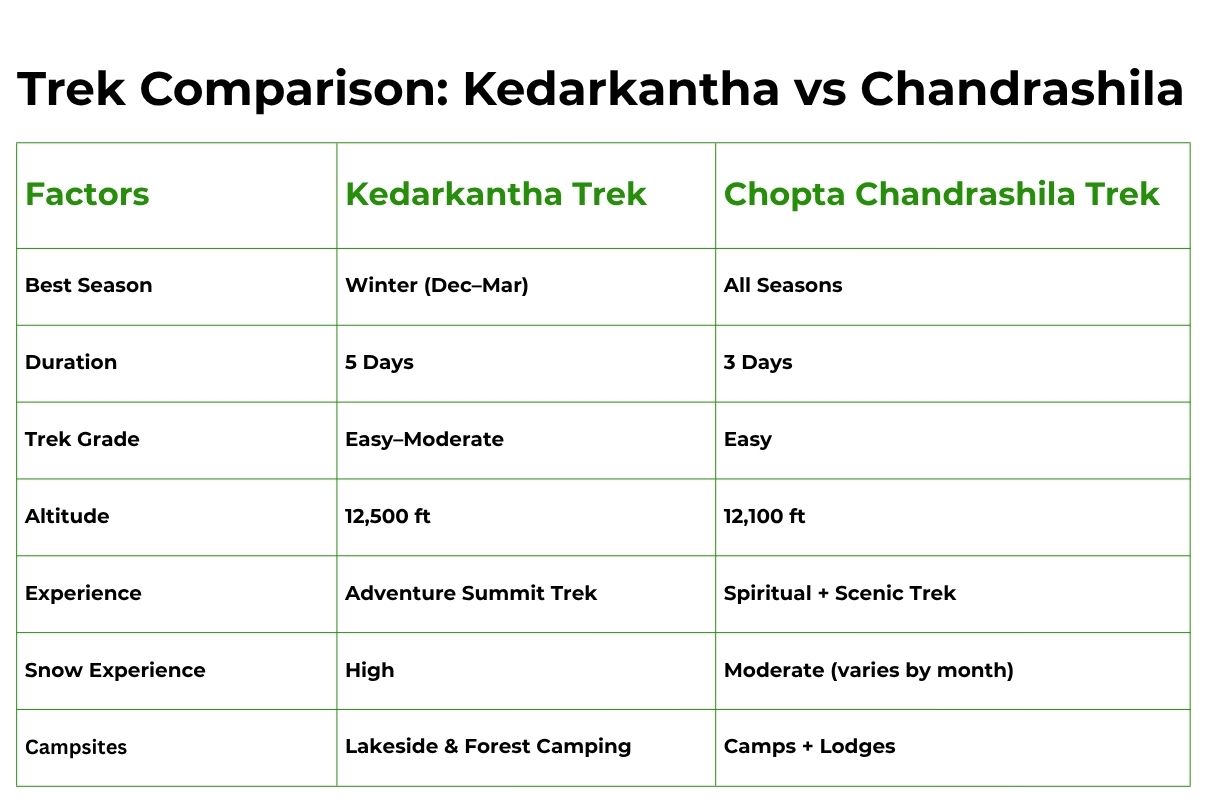 Trek Comparison: Kedarkantha vs Chandrashila

| Factors | Kedarkantha Trek | Chopta Chandrashila Trek |
|---|---|---|
| Best Season | Winter (Dec–Mar) | All Seasons |
| Duration | 5 Days | 3 Days |
| Trek Grade | Easy–Moderate | Easy |
| Altitude | 12,500 ft | 12,100 ft |
| Experience | Adventure Summit Trek | Spiritual + Scenic Trek |
| Snow Experience | High | Moderate (varies by month) |
| Campsites | Lakeside & Forest Camping | Camps + Lodges |